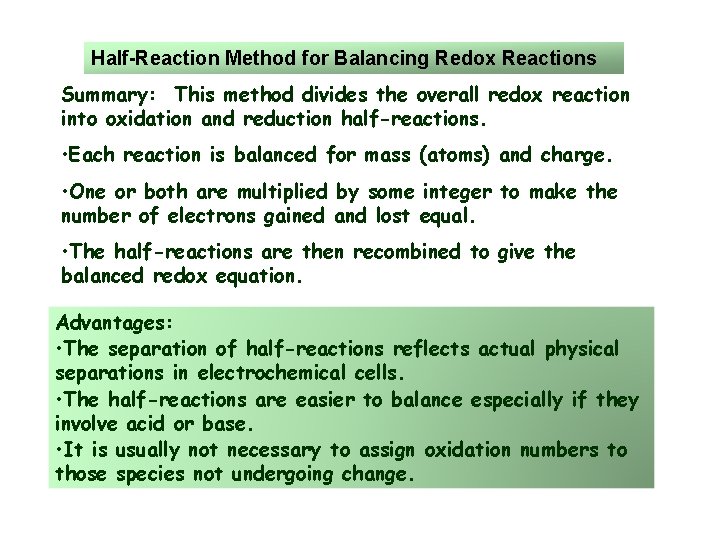 Half-Reaction Method for Balancing Redox Reactions

Summary: This method divides the overall redox reaction into oxidation and reduction half-reactions.

•Each reaction is balanced for mass (atoms) and charge.

•One or both are multiplied by some integer to make the number of electrons gained and lost equal.

•The half-reactions are then recombined to give the balanced redox equation.

Advantages:
•The separation of half-reactions reflects actual physical separations in electrochemical cells.
•The half-reactions are easier to balance especially if they involve acid or base.
•It is usually not necessary to assign oxidation numbers to those species not undergoing change.